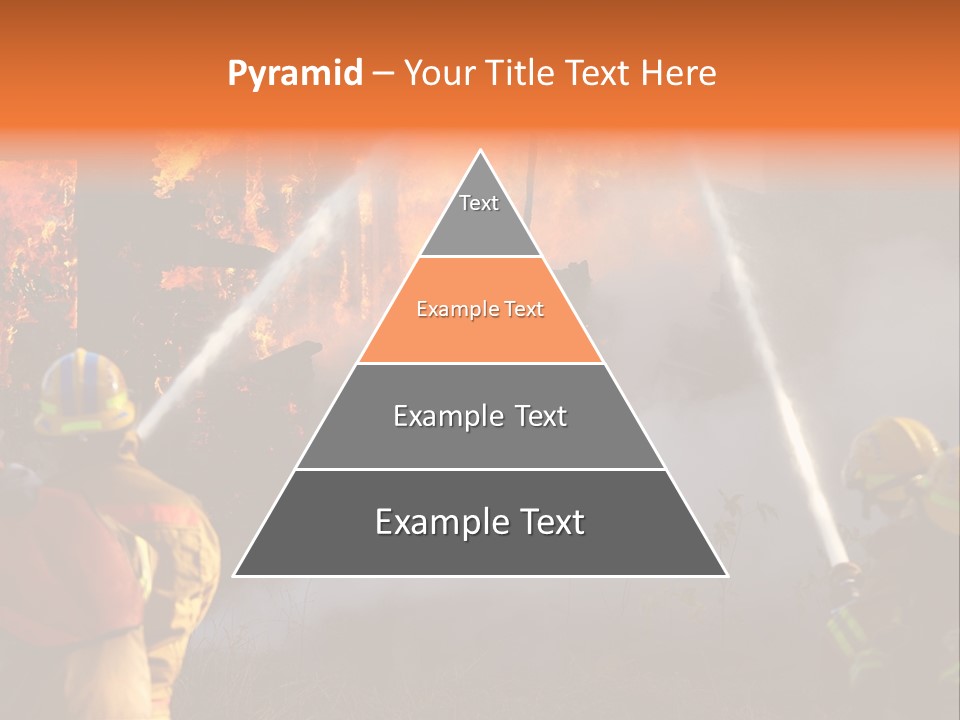 Pyramid – Your Title Text Here

Text

Example Text

Example Text

Example Text